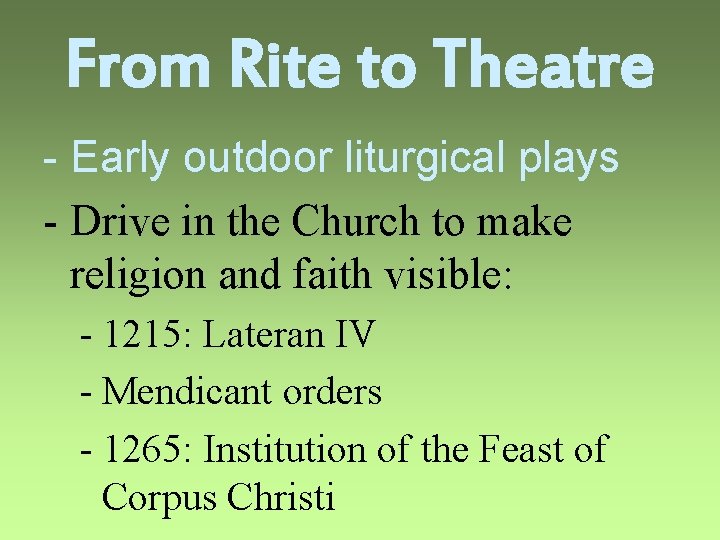 From Rite to Theatre

- Early outdoor liturgical plays

- Drive in the Church to make religion and faith visible:

- 1215: Lateran IV

- Mendicant orders

- 1265: Institution of the Feast of Corpus Christi